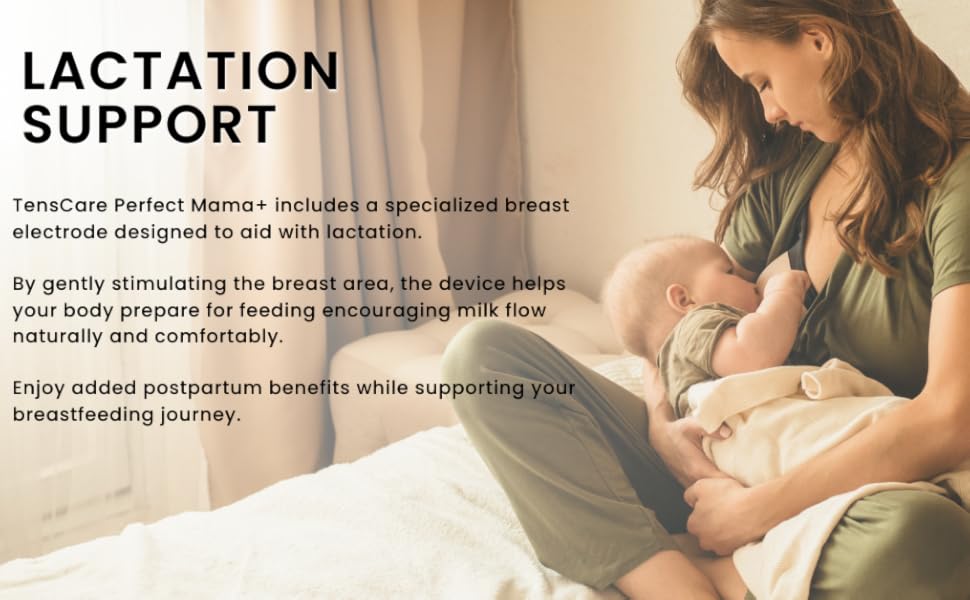 LACTATION SUPPORT

TensCare Perfect Mama+ includes a specialized breast electrode designed to aid with lactation.

By gently stimulating the breast area, the device helps your body prepare for feeding encouraging milk flow naturally and comfortably.

Enjoy added postpartum benefits while supporting your breastfeeding journey.